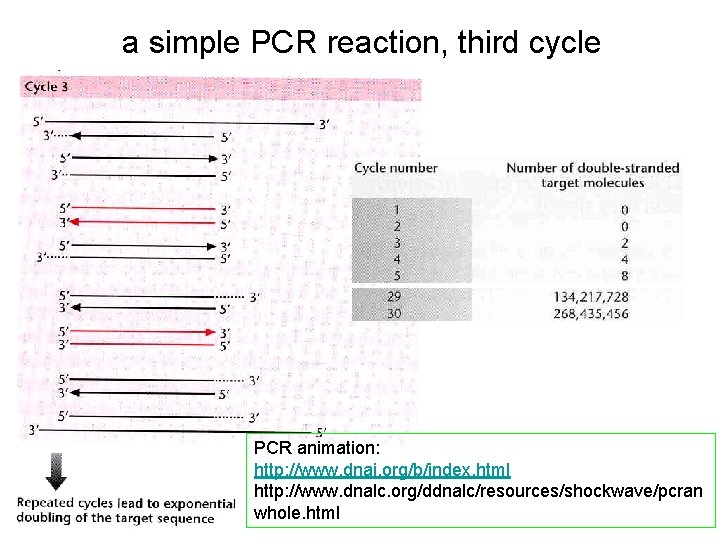 a simple PCR reaction, third cycle

Cycle 3

5′ 3′
3′ 5′
5′ 3′
3′ 5′
5′ 3′
3′ 5′
5′ 3′
3′ 5′
5′ 3′
3′ 5′
5′ 3′
3′ 5′
5′ 3′
3′ 5′
5′ 3′
3′ 5′

Repeated cycles lead to exponential doubling of the target sequence

| Cycle number | Number of double-stranded target molecules |
|---|---|
| 1 | 0 |
| 2 | 0 |
| 3 | 2 |
| 4 | 4 |
| 5 | 8 |
| 29 | 134,217,728 |
| 30 | 268,435,456 |

PCR animation:
http://www.dnai.org/b/index.html
http://www.dnalc.org/ddnalc/resources/shockwave/pcranwhole.html